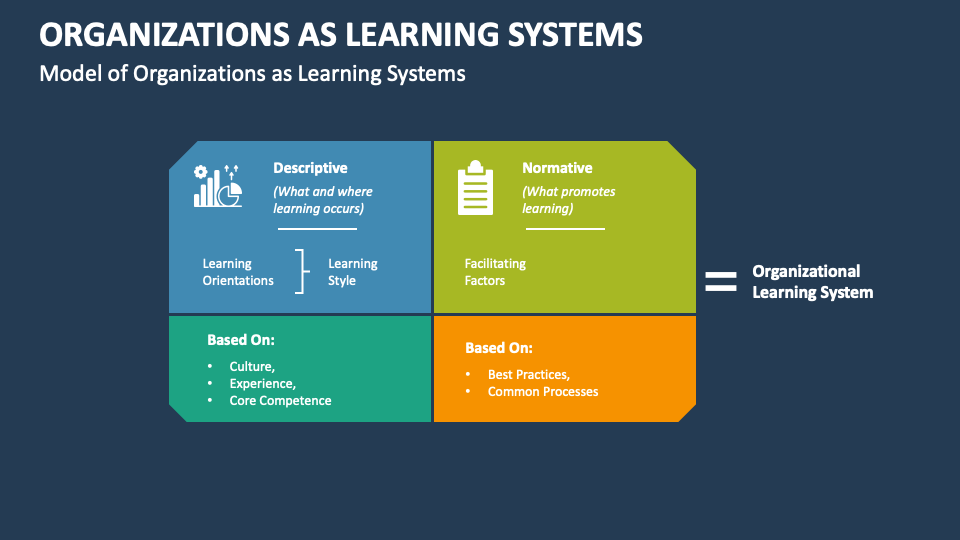 ORGANIZATIONS AS LEARNING SYSTEMS

Model of Organizations as Learning Systems

Descriptive
(What and where learning occurs)

Learning Orientations

Learning Style

Normative
(What promotes learning)

Facilitating Factors

Based On:
• Culture,
• Experience,
• Core Competence

Based On:
• Best Practices,
• Common Processes

=

Organizational Learning System